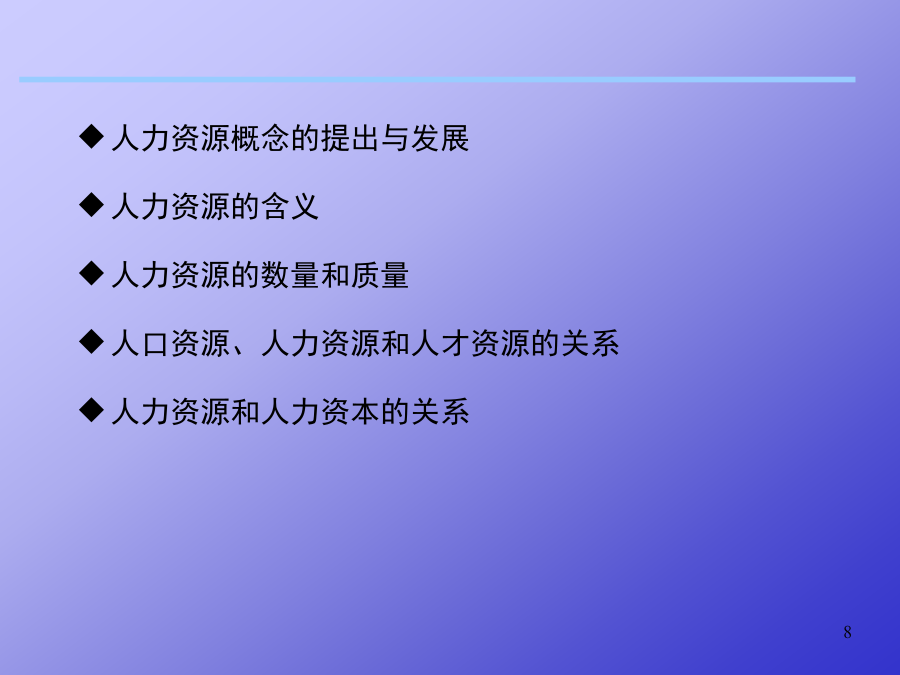 ◆ 人力资源概念的提出与发展

◆ 人力资源的含义

◆ 人力资源的数量和质量

◆ 人口资源、人力资源和人才资源的关系

◆ 人力资源和人力资本的关系

8